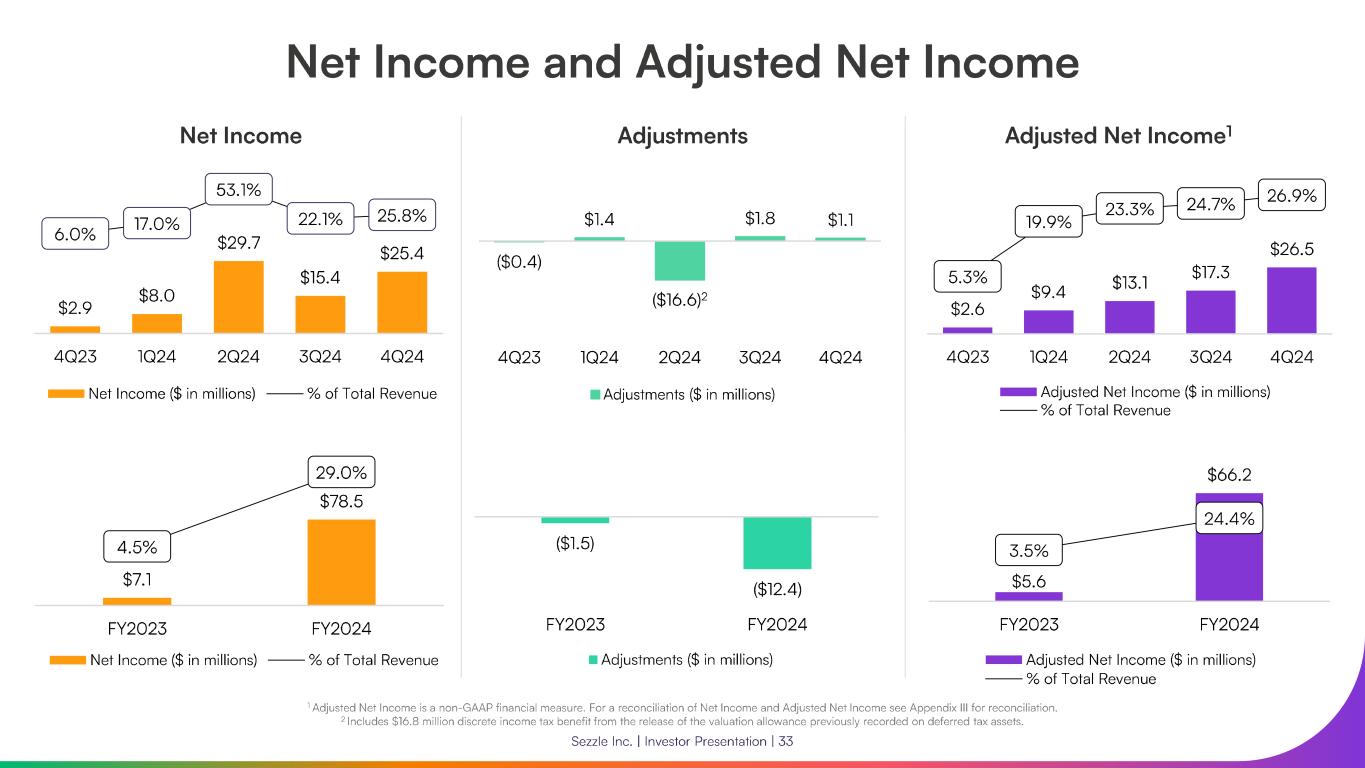 Net Income and Adjusted Net Income

Net Income

6.0%
17.0%
53.1%
22.1%
25.8%
$2.9
$8.0
$29.7
$15.4
$25.4
4Q23
1Q24
2Q24
3Q24
4Q24
Net Income ($ in millions)
% of Total Revenue

4.5%
29.0%
$7.1
$78.5
FY2023
FY2024
Net Income ($ in millions)
% of Total Revenue

Adjustments

($0.4)
$1.4
($16.6)$^2$
$1.8
$1.1
4Q23
1Q24
2Q24
3Q24
4Q24
Adjustments ($ in millions)

($1.5)
($12.4)
FY2023
FY2024
Adjustments ($ in millions)

Adjusted Net Income$^1$

5.3%
19.9%
23.3%
24.7%
26.9%
$2.6
$9.4
$13.1
$17.3
$26.5
4Q23
1Q24
2Q24
3Q24
4Q24
Adjusted Net Income ($ in millions)
% of Total Revenue

3.5%
24.4%
$5.6
$66.2
FY2023
FY2024
Adjusted Net Income ($ in millions)
% of Total Revenue

$^1$ Adjusted Net Income is a non-GAAP financial measure. For a reconciliation of Net Income and Adjusted Net Income see Appendix III for reconciliation.
$^2$ Includes $16.8 million discrete income tax benefit from the release of the valuation allowance previously recorded on deferred tax assets.

Sezzle Inc. | Investor Presentation | 33